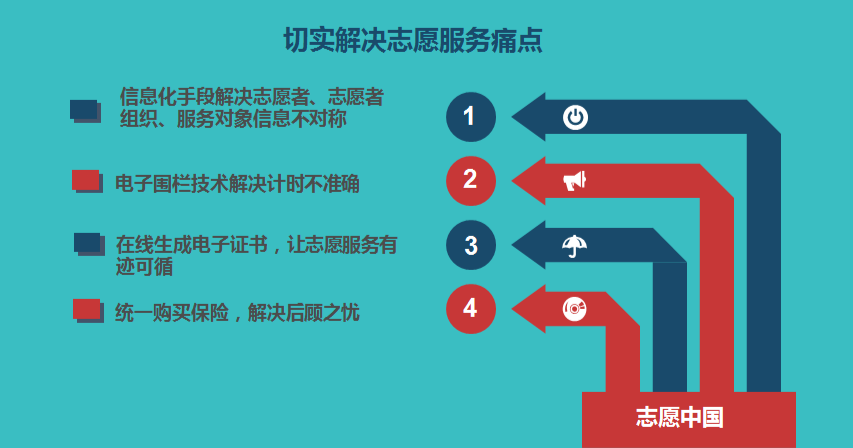 切实解决志愿服务痛点

信息化手段解决志愿者、志愿者组织、服务对象信息不对称

电子围栏技术解决计时不准确

在线生成电子证书，让志愿服务有迹可循

统一购买保险，解决后顾之忧

1

2

3

4

志愿中国